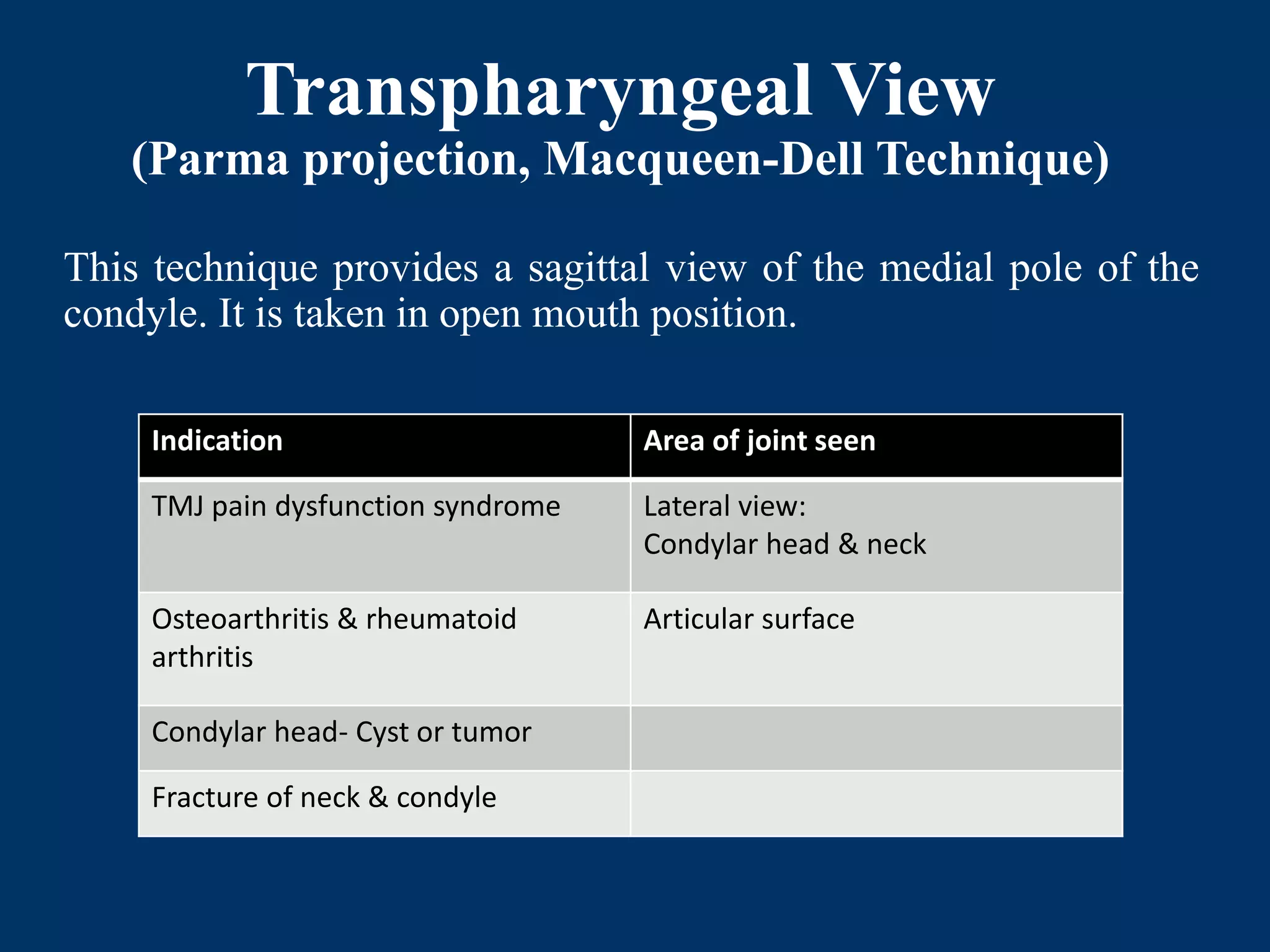 Transpharyngeal View
(Parma projection, Macqueen-Dell Technique)

This technique provides a sagittal view of the medial pole of the condyle. It is taken in open mouth position.

| Indication | Area of joint seen |
|---|---|
| TMJ pain dysfunction syndrome | Lateral view: Condylar head & neck |
| Osteoarthritis & rheumatoid arthritis | Articular surface |
| Condylar head- Cyst or tumor | |
| Fracture of neck & condyle | |